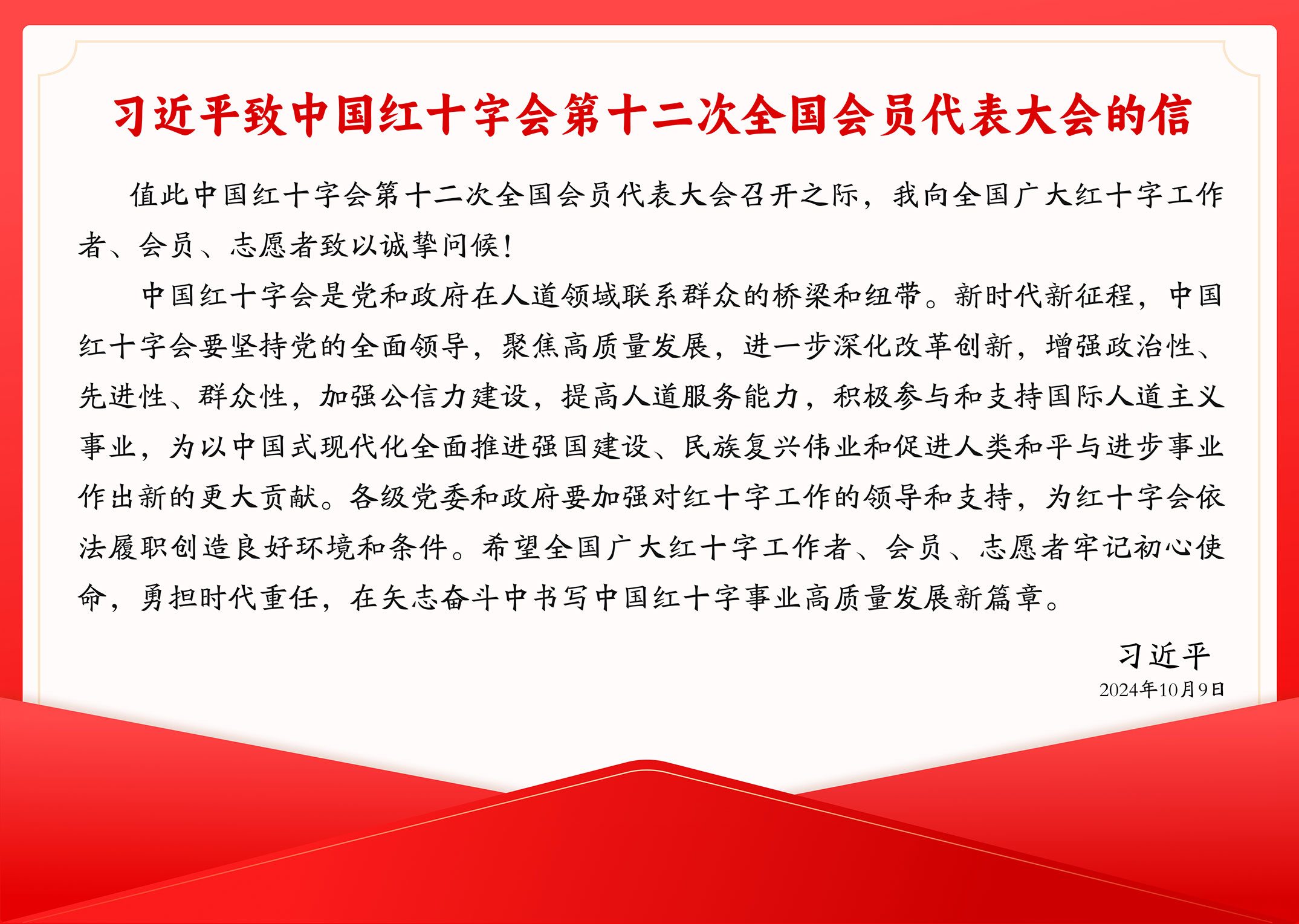 习近平致中国红十字会第十二次全国会员代表大会的信

值此中国红十字会第十二次全国会员代表大会召开之际，我向全国广大红十字工作者、会员、志愿者致以诚挚问候！

中国红十字会是党和政府在人道领域联系群众的桥梁和纽带。新时代新征程，中国红十字会要坚持党的全面领导，聚焦高质量发展，进一步深化改革创新，增强政治性、先进性、群众性，加强公信力建设，提高人道服务能力，积极参与和支持国际人道主义事业，为以中国式现代化全面推进强国建设、民族复兴伟业和促进人类和平与进步事业作出新的更大贡献。各级党委和政府要加强对红十字工作的领导和支持，为红十字会依法履职创造良好环境和条件。希望全国广大红十字工作者、会员、志愿者牢记初心使命，勇担时代重任，在矢志奋斗中书写中国红十字事业高质量发展新篇章。

习近平
2024年10月9日